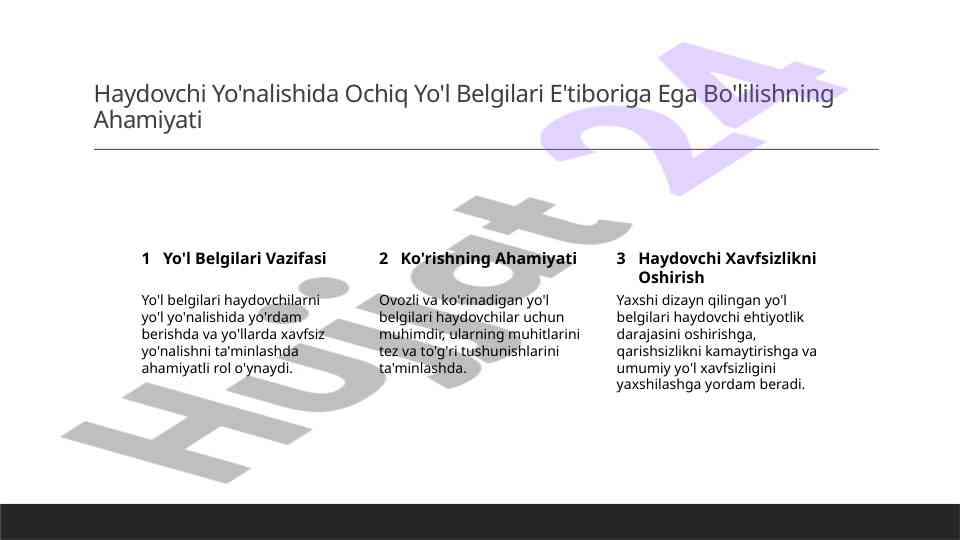 Haydovchi Yo'nalishida Ochiq Yo'l Belgilari E'tiboriga Ega Bo'lilishning Ahamiyati

1 Yo'l Belgilari Vazifasi

Yo'l belgilari haydovchilarni yo'l yo'nalishida yo'rdam berishda va yo'llarda xavfsiz yo'nalishni ta'minlashda ahamiyatli rol o'ynaydi.

2 Ko'rishning Ahamiyati

Ovozli va ko'rinadigan yo'l belgilari haydovchilar uchun muhimdir, ularning muhitlarini tez va to'g'ri tushunishlarini ta'minlashda.

3 Haydovchi Xavfsizlikni Oshirish

Yaxshi dizayn qilingan yo'l belgilari haydovchi ehtiyotlik darajasini oshirishga, qarishsizlikni kamaytirishga va umumiy yo'l xavfsizligini yaxshilashga yordam beradi.

Hujjat 24